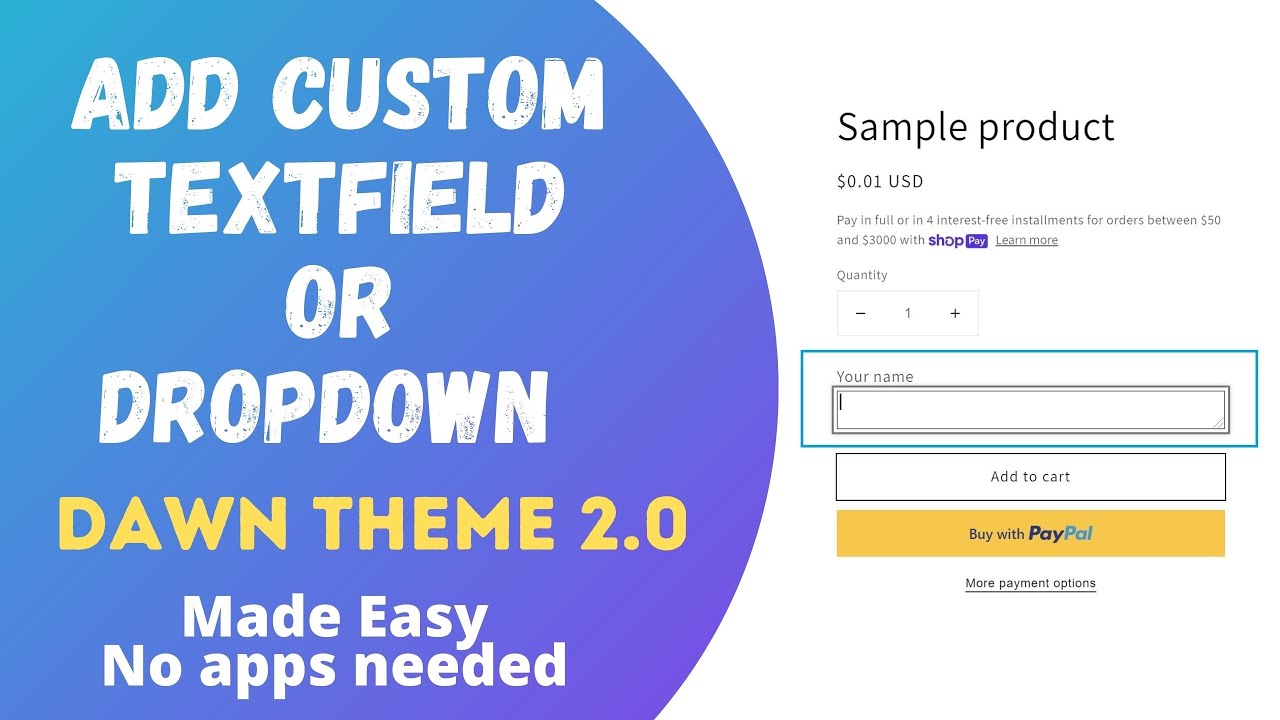 ADD CUSTOM TEXTFIELD OR DROPDOWN

DAWN THEME 2.0

Made Easy
No apps needed

Sample product

$0.01 USD

Pay in full or in 4 interest-free installments for orders between $50 and $3000 with shop Pay Learn more

Quantity

− 1 +

Your name

Add to cart

Buy with PayPal

More payment options